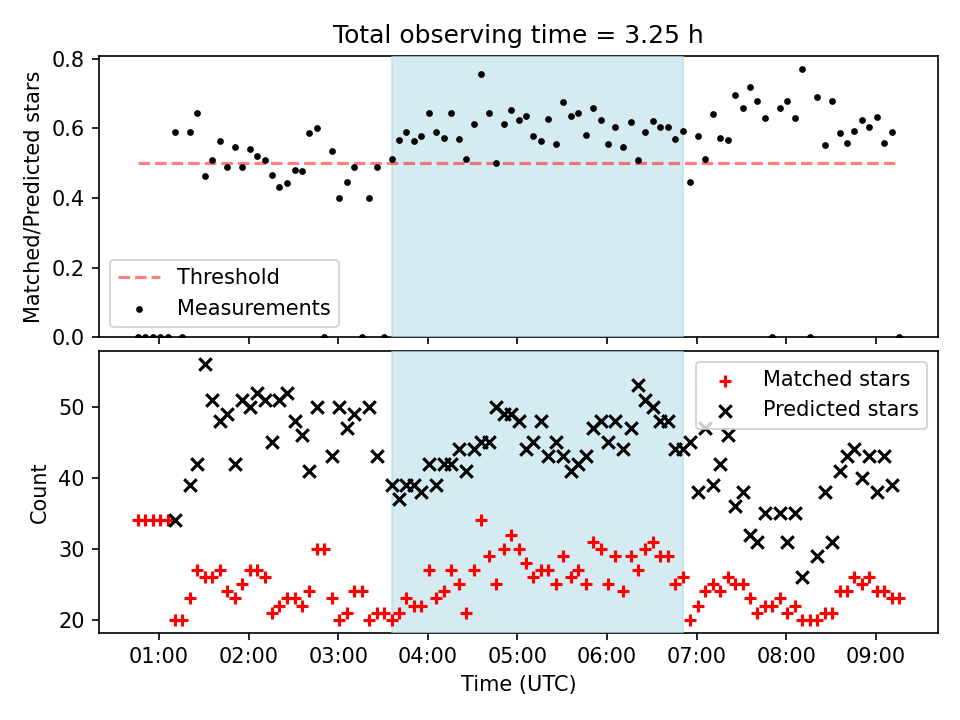 Total observing time = 3.25 h

Matched/Predicted stars

0.8
0.6
0.4
0.2
0.0

Threshold
Measurements

Count

50
40
30
20

Matched stars
Predicted stars

01:00 02:00 03:00 04:00 05:00 06:00 07:00 08:00 09:00

Time (UTC)